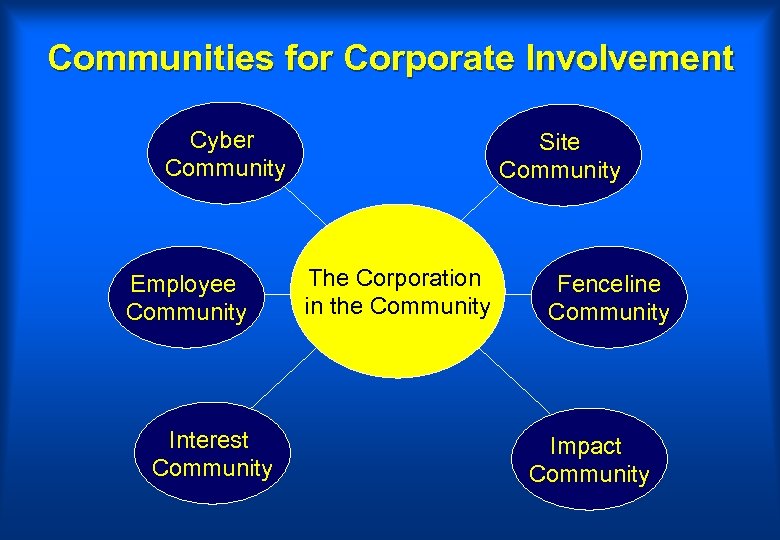 Communities for Corporate Involvement

Cyber Community

Site Community

Employee Community

The Corporation in the Community

Fenceline Community

Interest Community

Impact Community